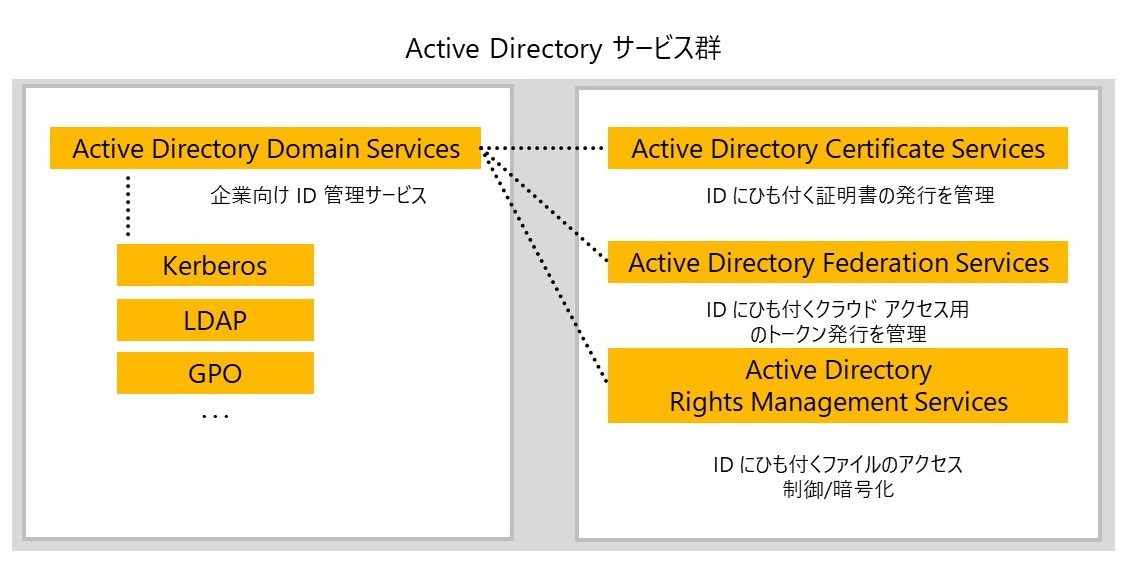 Active Directory サービス群

Active Directory Domain Services

企業向け ID 管理サービス

Kerberos

LDAP

GPO

...

Active Directory Certificate Services

ID にひも付く証明書の発行を管理

Active Directory Federation Services

ID にひも付くクラウド アクセス用のトークン発行を管理

Active Directory Rights Management Services

ID にひも付くファイルのアクセス制御/暗号化